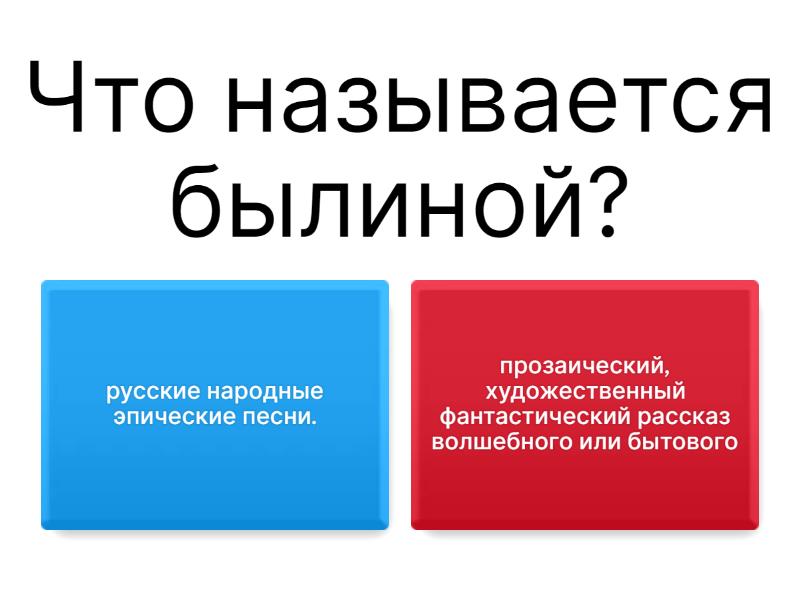 Что называется былиной?

русские народные эпические песни.

прозаический, художественный фантастический рассказ волшебного или бытового